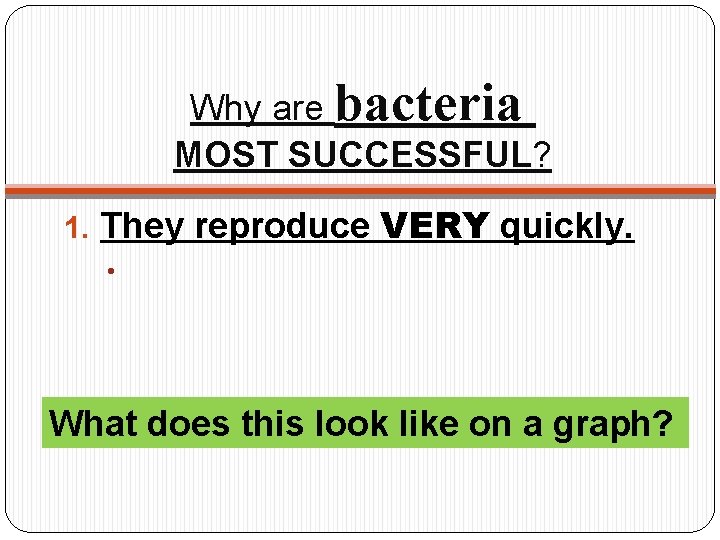 Why are bacteria MOST SUCCESSFUL?

1. They reproduce VERY quickly.

What does this look like on a graph?